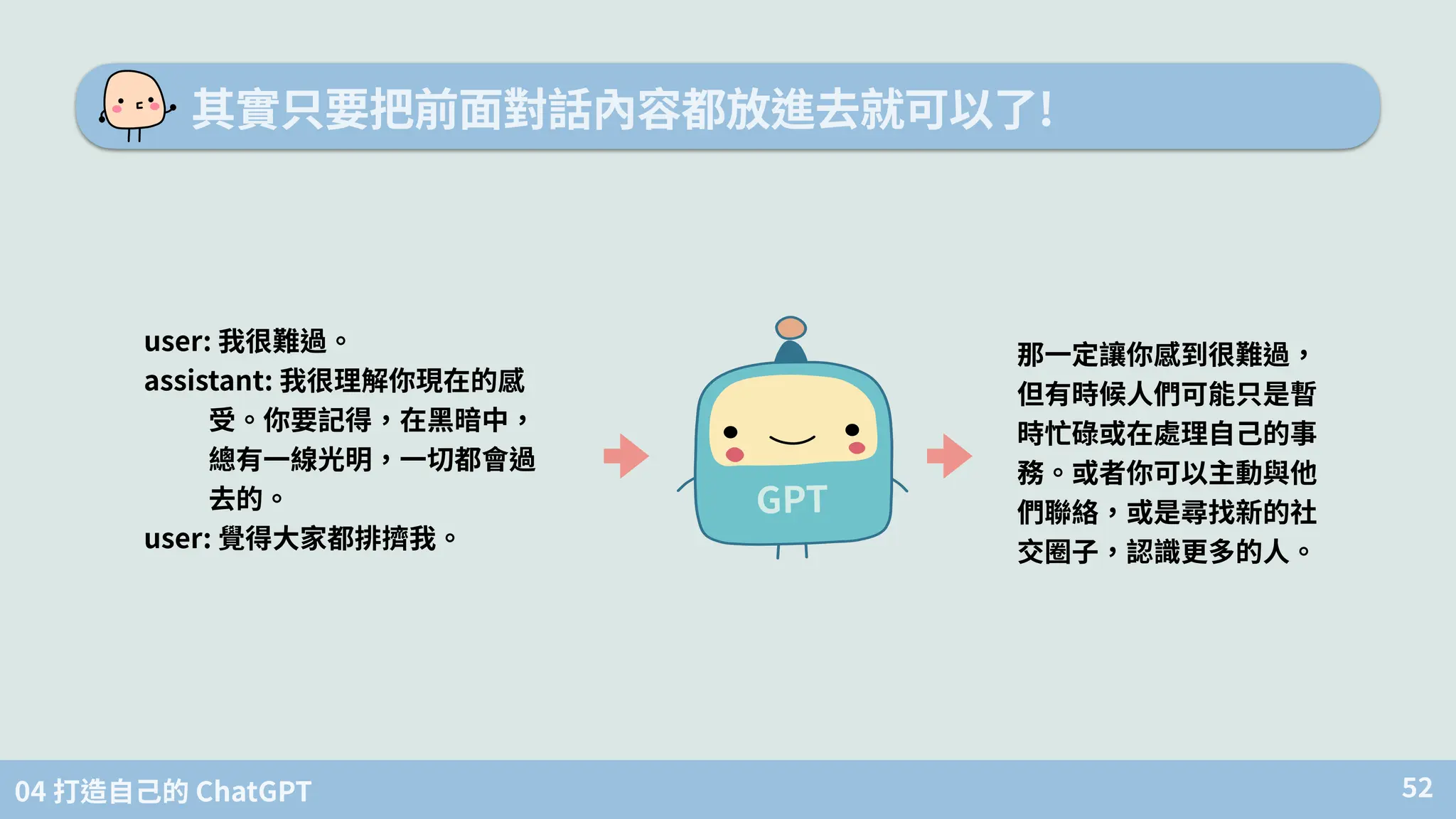 其實只要把前面對話內容都放進去就可以了!

user: 我很難過。
assistant: 我很理解你現在的感受。你要記得，在黑暗中，總有一線光明，一切都會過去的。
user: 覺得大家都排擠我。

GPT

那一定讓你感到很難過，但有時候人們可能只是暫時忙碌或在處理自己的事務。或者你可以主動與他們聯絡，或是尋找新的社交圈子，認識更多的人。

04 打造自己的 ChatGPT

52